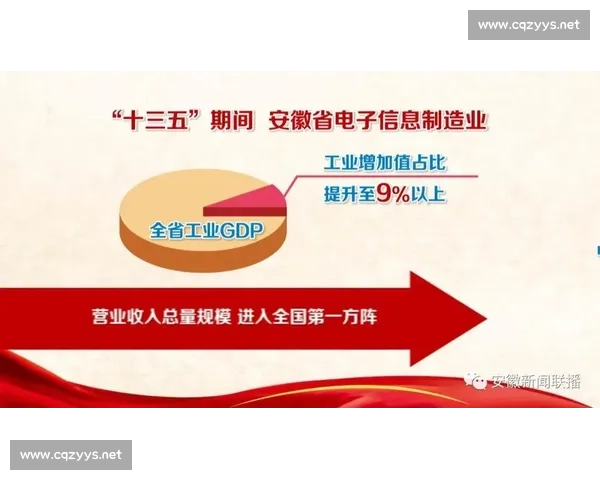 www.cqzyys.net

“十三五”期间 安徽省电子信息制造业

工业增加值占比
提升至9%以上

全省工业GDP

营业收入总量规模 进入全国第一方阵

安徽新闻联播

www.cqzyys.net